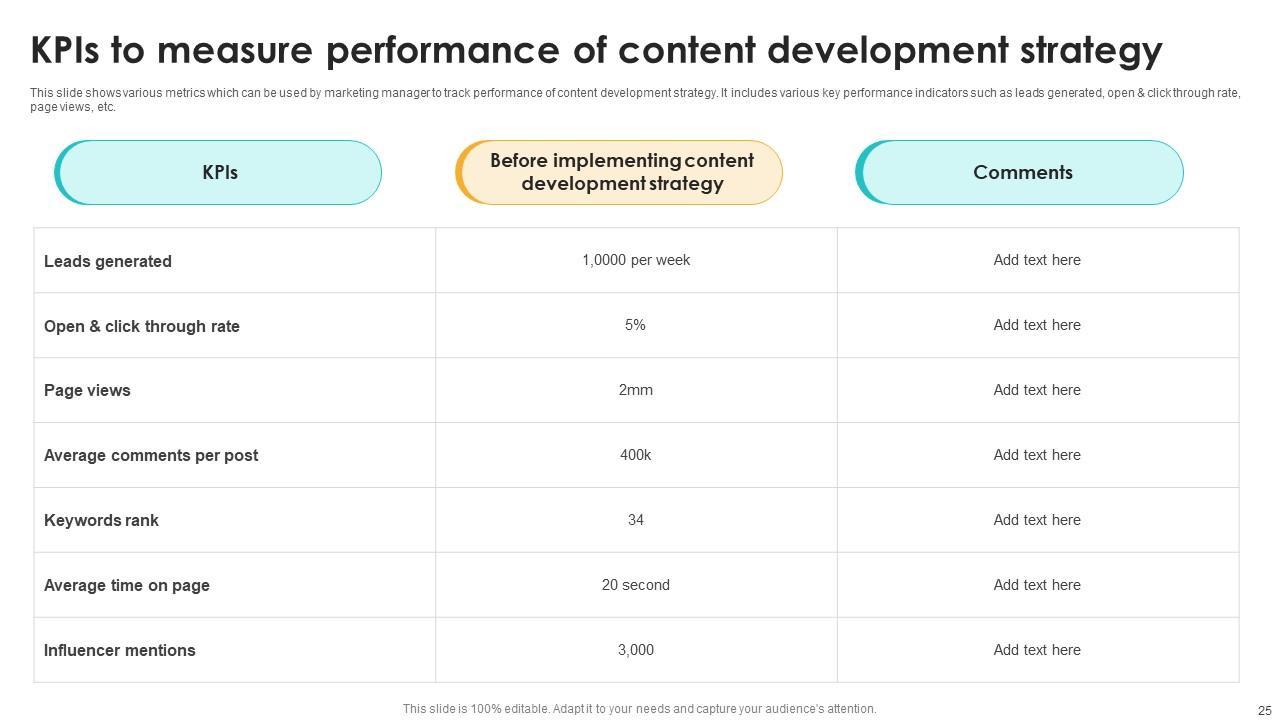 KPIs to measure performance of content development strategy

This slide shows various metrics which can be used by marketing manager to track performance of content development strategy. It includes various key performance indicators such as leads generated, open & click through rate, page views, etc.

| KPIs | Before implementing content development strategy | Comments |
|---|---|---|
| Leads generated | 1,0000 per week | Add text here |
| Open & click through rate | 5% | Add text here |
| Page views | 2mm | Add text here |
| Average comments per post | 400k | Add text here |
| Keywords rank | 34 | Add text here |
| Average time on page | 20 second | Add text here |
| Influencer mentions | 3,000 | Add text here |

This slide is 100% editable. Adapt it to your needs and capture your audience's attention.

25